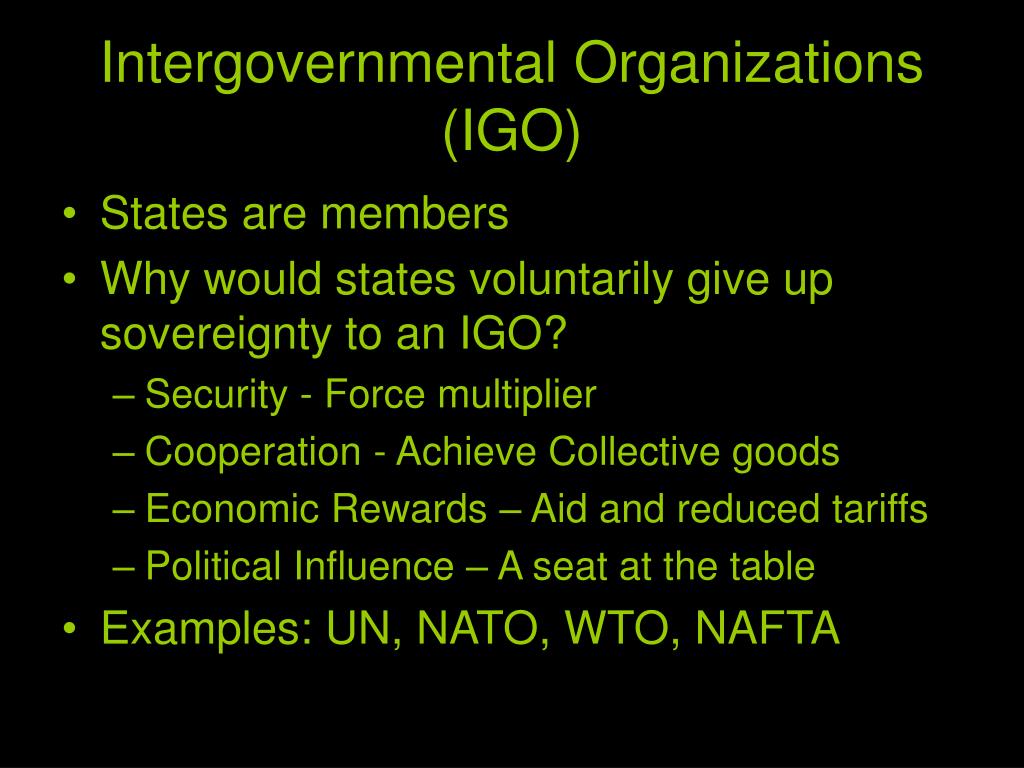 Intergovernmental Organizations (IGO)

• States are members
• Why would states voluntarily give up sovereignty to an IGO?
– Security - Force multiplier
– Cooperation - Achieve Collective goods
– Economic Rewards – Aid and reduced tariffs
– Political Influence – A seat at the table
• Examples: UN, NATO, WTO, NAFTA